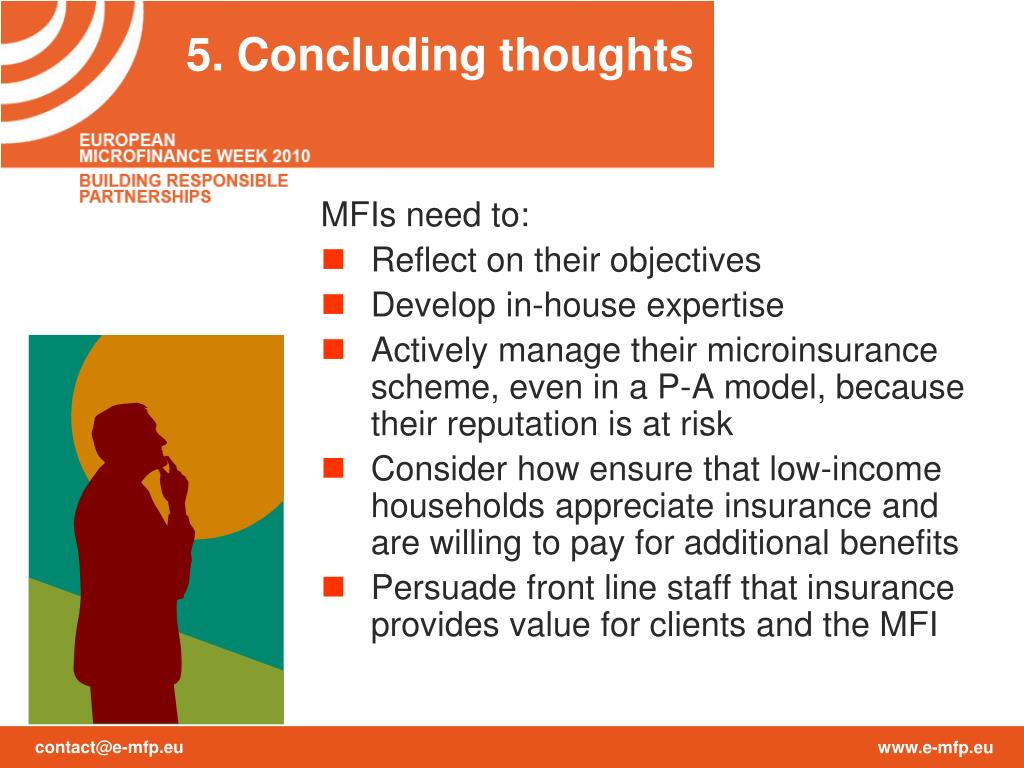 5. Concluding thoughts

EUROPEAN MICROFINANCE WEEK 2010

BUILDING RESPONSIBLE PARTNERSHIPS

MFIs need to:

- Reflect on their objectives
- Develop in-house expertise
- Actively manage their microinsurance scheme, even in a P-A model, because their reputation is at risk
- Consider how ensure that low-income households appreciate insurance and are willing to pay for additional benefits
- Persuade front line staff that insurance provides value for clients and the MFI

contact@e-mfp.eu

www.e-mfp.eu